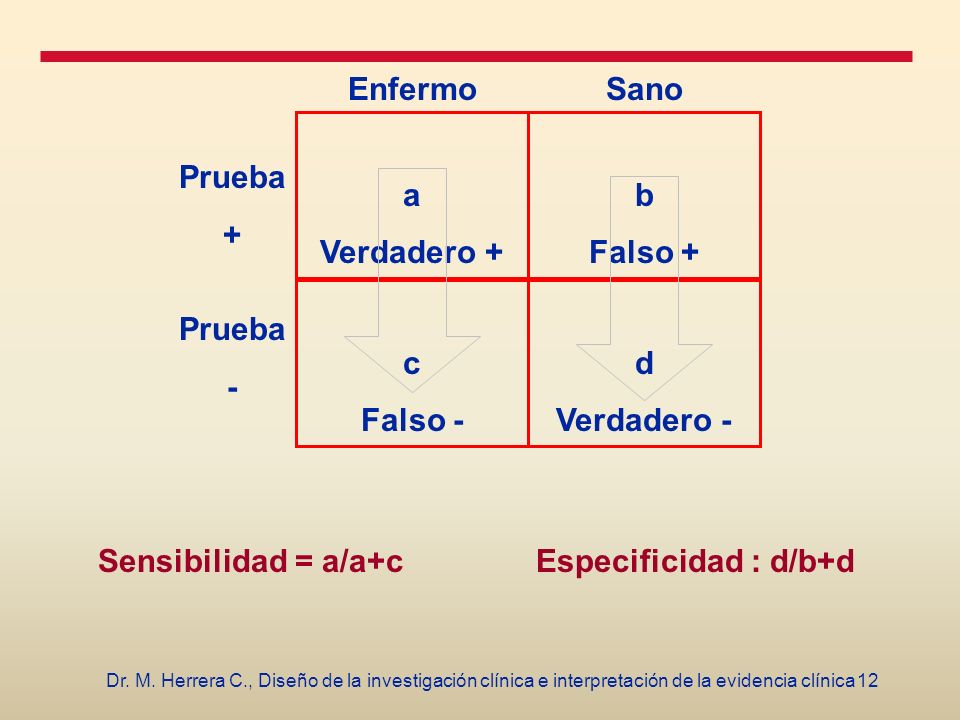 |  | Enfermo | Sano |
|---|---|---|
| Prueba + | a Verdadero + | b Falso + |
| Prueba - | c Falso - | d Verdadero - |

Sensibilidad = a/a+c

Especificidad : d/b+d

Dr. M. Herrera C., Diseño de la investigación clínica e interpretación de la evidencia clínica 12